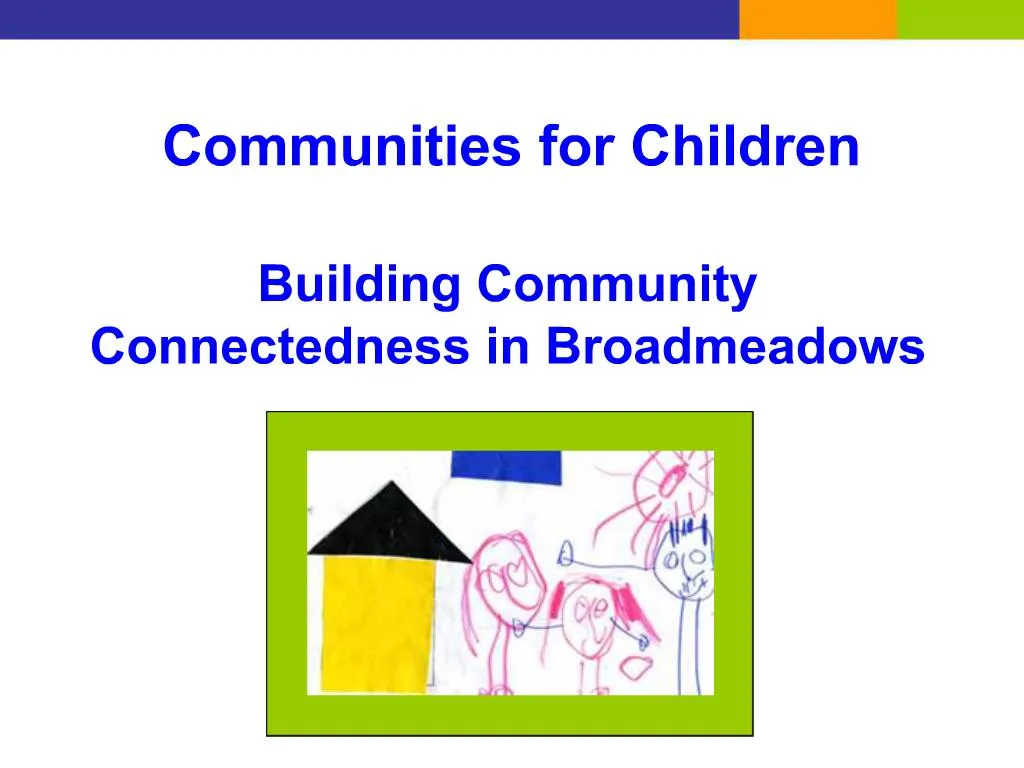 Communities for Children

Building Community Connectedness in Broadmeadows